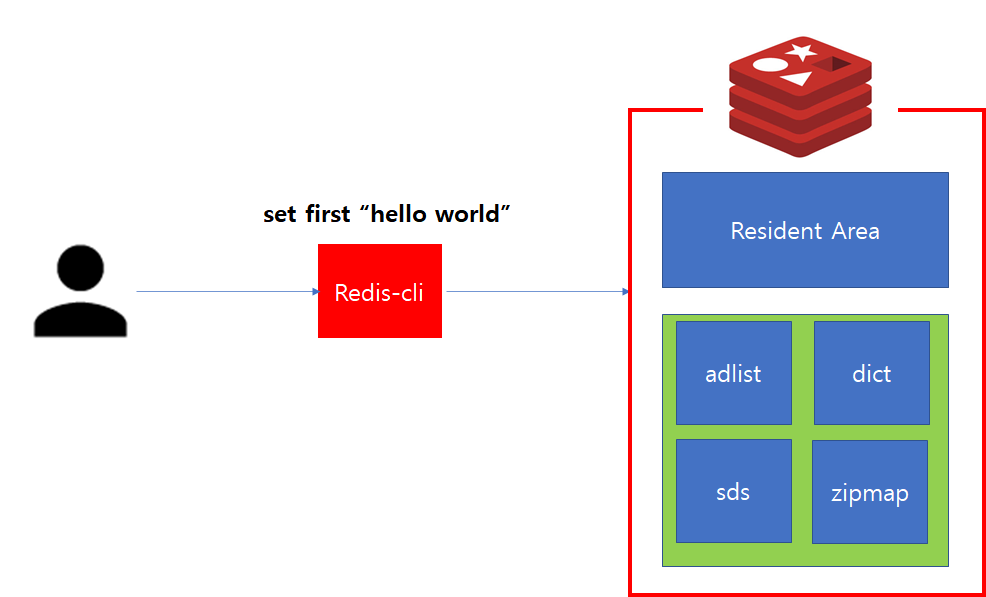 set first “hello world”

Redis-cli

Resident Area

adlist

dict

sds

zipmap